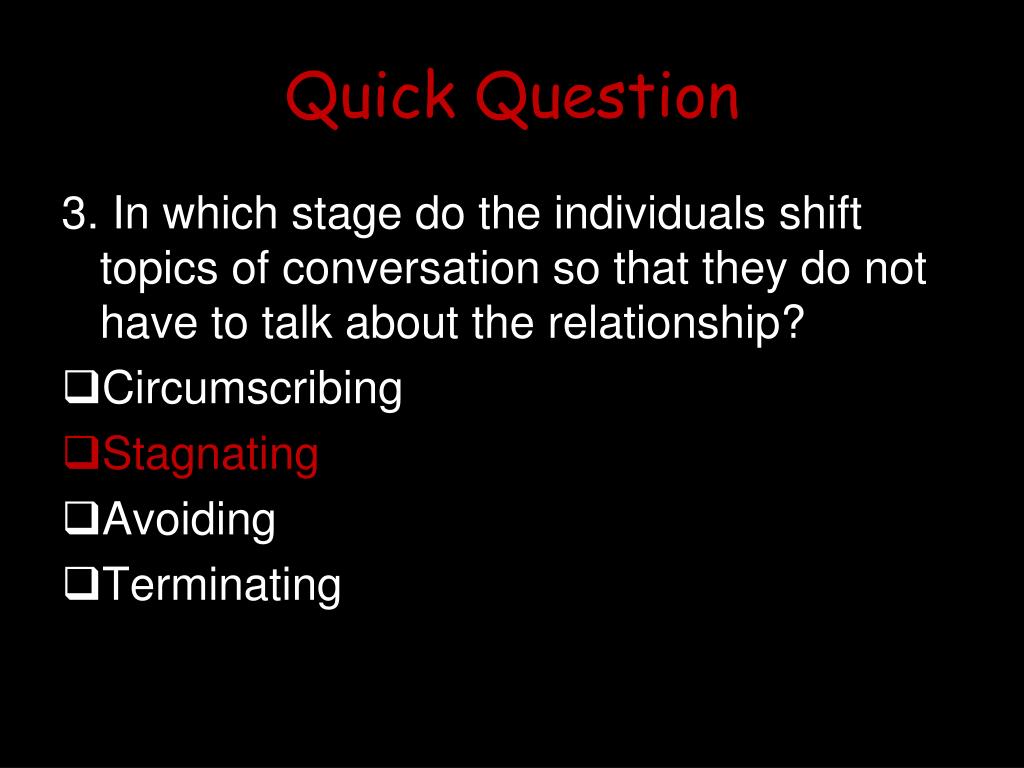 Quick Question

3. In which stage do the individuals shift topics of conversation so that they do not have to talk about the relationship?

❑Circumscribing
❑Stagnating
❑Avoiding
❑Terminating